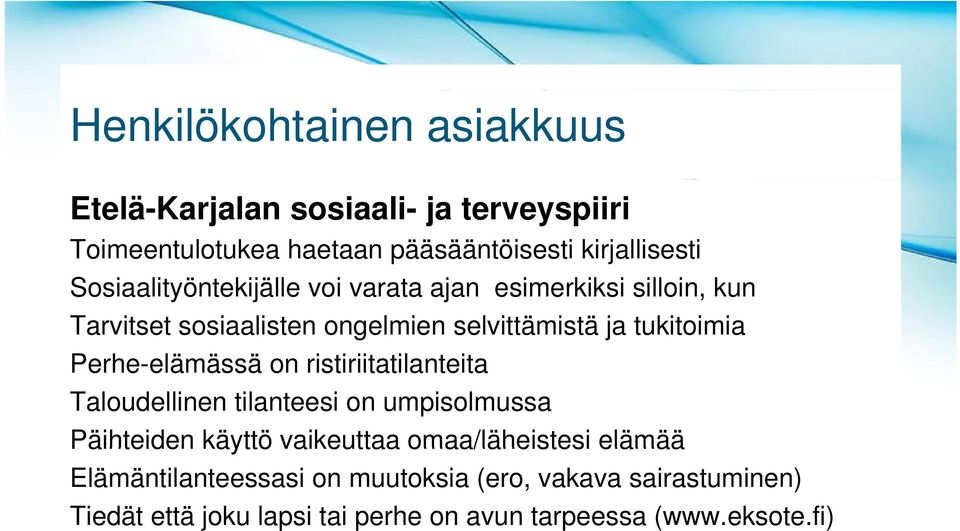 Henkilökohtainen asiakkuus

Etelä-Karjalan sosiaali- ja terveyspiiri

Toimeentulotukea haetaan pääsääntöisesti kirjallisesti

Sosiaalityöntekijälle voi varata ajan esimerkiksi silloin, kun

Tarvitset sosiaalisten ongelmien selvittämistä ja tukitoimia

Perhe-elämässä on ristiriitatilanteita

Taloudellinen tilanteesi on umpisolmussa

Päihteiden käyttö vaikeuttaa omaa/läheistesi elämää

Elämäntilanteessasi on muutoksia (ero, vakava sairastuminen)

Tiedät että joku lapsi tai perhe on avun tarpeessa (www.eksote.fi)